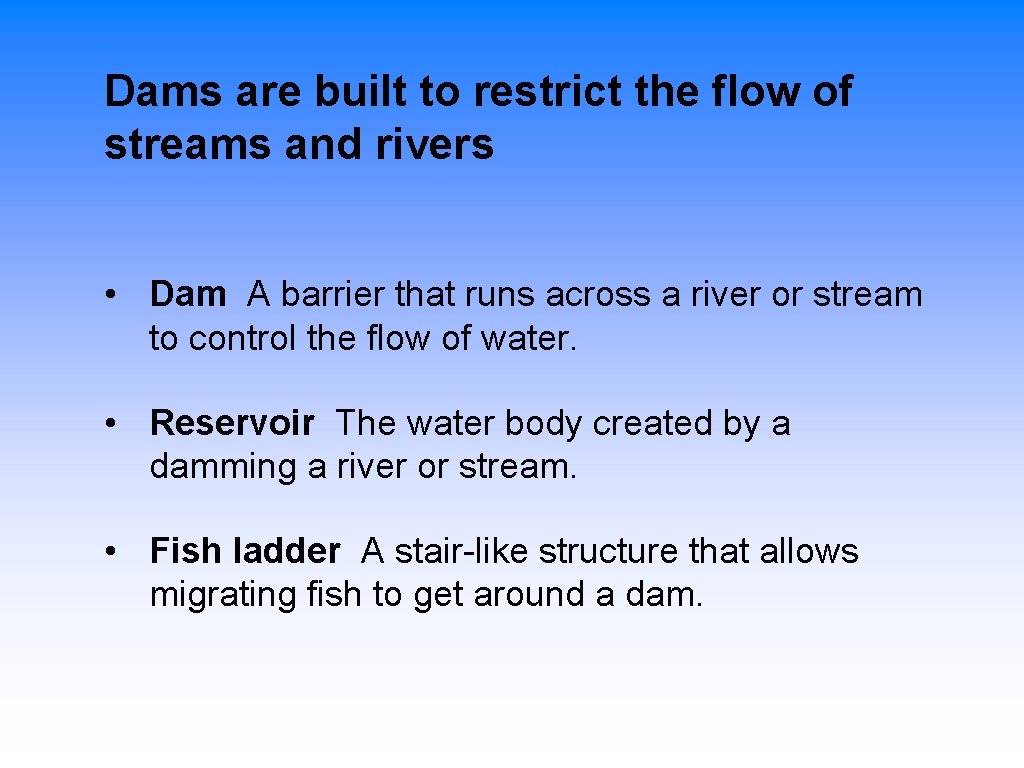 Dams are built to restrict the flow of streams and rivers

• Dam A barrier that runs across a river or stream to control the flow of water.

• Reservoir The water body created by a damming a river or stream.

• Fish ladder A stair-like structure that allows migrating fish to get around a dam.